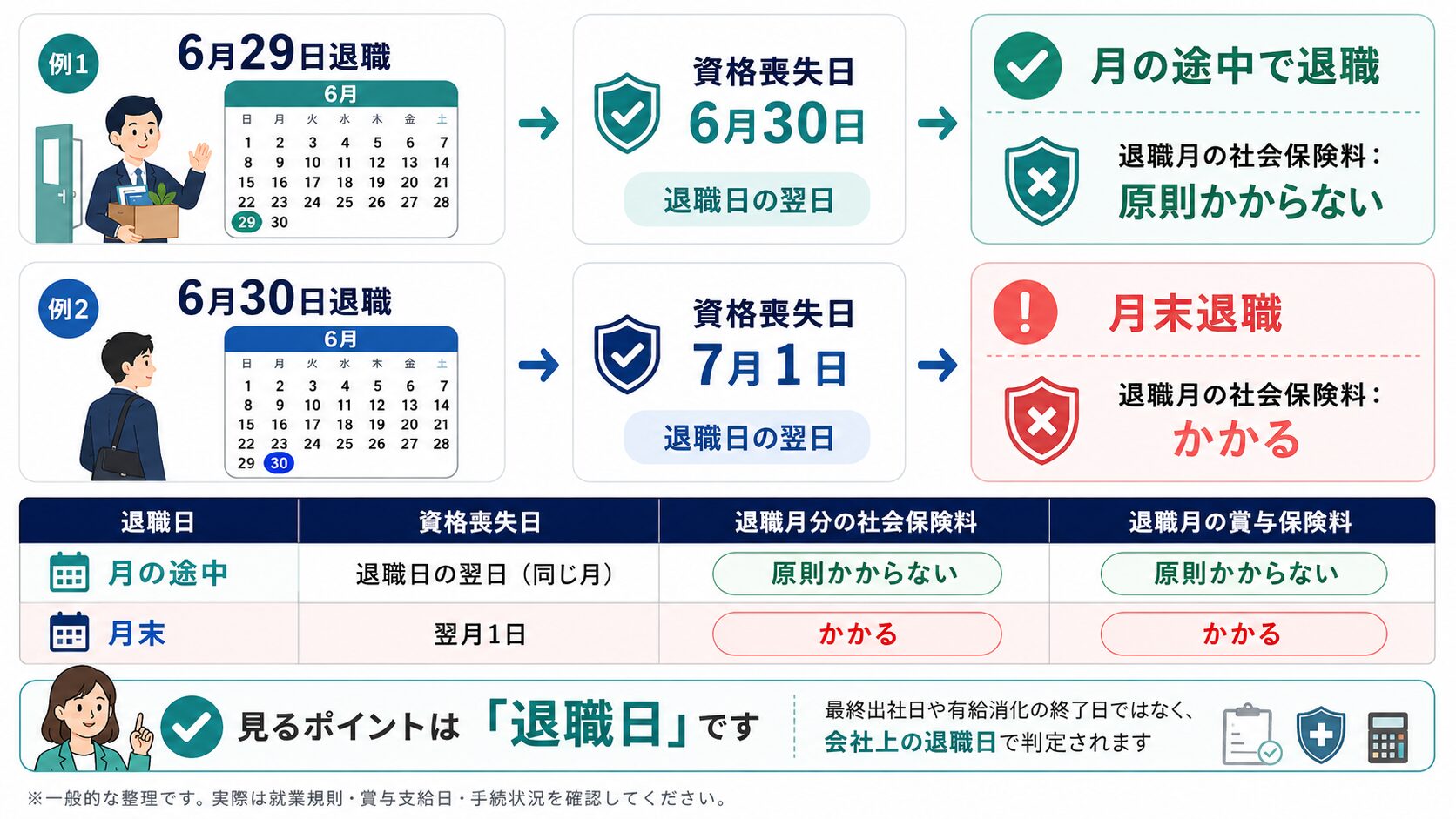 例1

6月29日退職

6月

| 日 | 月 | 火 | 水 | 木 | 金 | 土 |
|---|---|---|---|---|---|---|
| 1 | 2 | 3 | 4 | 5 | 6 | 7 |
| 8 | 9 | 10 | 11 | 12 | 13 | 14 |
| 15 | 16 | 17 | 18 | 19 | 20 | 21 |
| 22 | 23 | 24 | 25 | 26 | 27 | 28 |
| 29 | 30 | | | | | |

資格喪失日
6月30日
退職日の翌日

月の途中で退職

退職月の社会保険料：
原則かからない

例2

6月30日退職

6月

| 日 | 月 | 火 | 水 | 木 | 金 | 土 |
|---|---|---|---|---|---|---|
| 1 | 2 | 3 | 4 | 5 | 6 | 7 |
| 8 | 9 | 10 | 11 | 12 | 13 | 14 |
| 15 | 16 | 17 | 18 | 19 | 20 | 21 |
| 22 | 23 | 24 | 25 | 26 | 27 | 28 |
| 29 | 30 | | | | | |

資格喪失日
7月1日
退職日の翌日

月末退職

退職月の社会保険料：
かかる

| 退職日 | 資格喪失日 | 退職月分の社会保険料 | 退職月の賞与保険料 |
|---|---|---|---|
| 月の途中 | 退職日の翌日（同じ月） | 原則かからない | 原則かからない |
| 月末 | 翌月1日 | かかる | かかる |

見るポイントは「退職日」です

最終出社日や有給消化の終了日ではなく、会社上の退職日で判定されます

※一般的な整理です。実際は就業規則・賞与支給日・手続状況を確認してください。